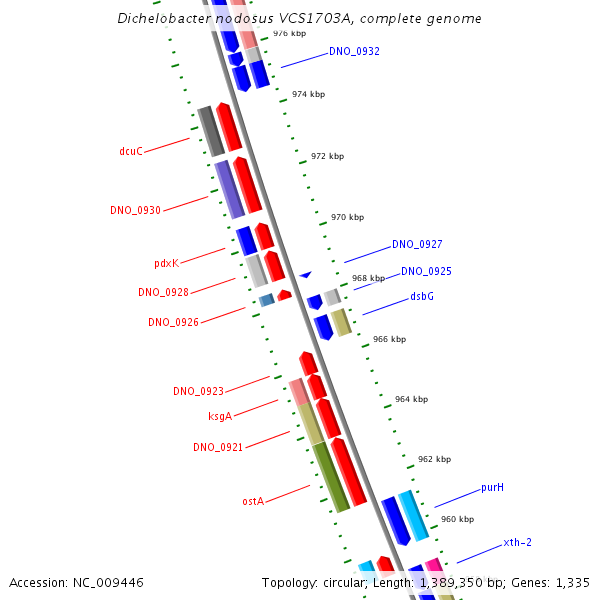 Dichelobacter nodosus VCS1703A, complete genome

976 kbp

DNO_0932

974 kbp

dcuC

972 kbp

DNO_0930

970 kbp

DNO_0927

pdxK

968 kbp

DNO_0925

DNO_0928

dsbG

DNO_0926

966 kbp

DNO_0923

964 kbp

ksgA

DNO_0921

962 kbp

purH

ostA

960 kbp

xth-2

Accession: NC_009446

Topology: circular; Length: 1,389,350 bp; Genes: 1,335